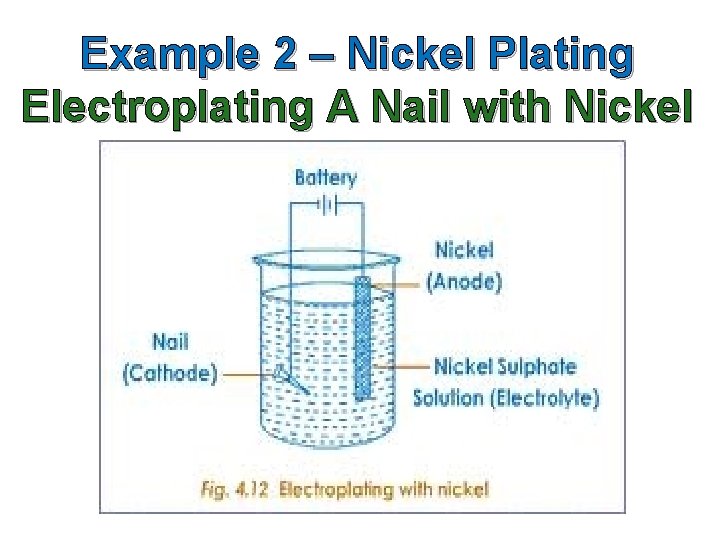 Example 2 – Nickel Plating
Electroplating A Nail with Nickel

Battery

Nickel
(Anode)

Nail
(Cathode)

Nickel Sulphate
Solution (Electrolyte)

Fig. 4.12 Electroplating with nickel